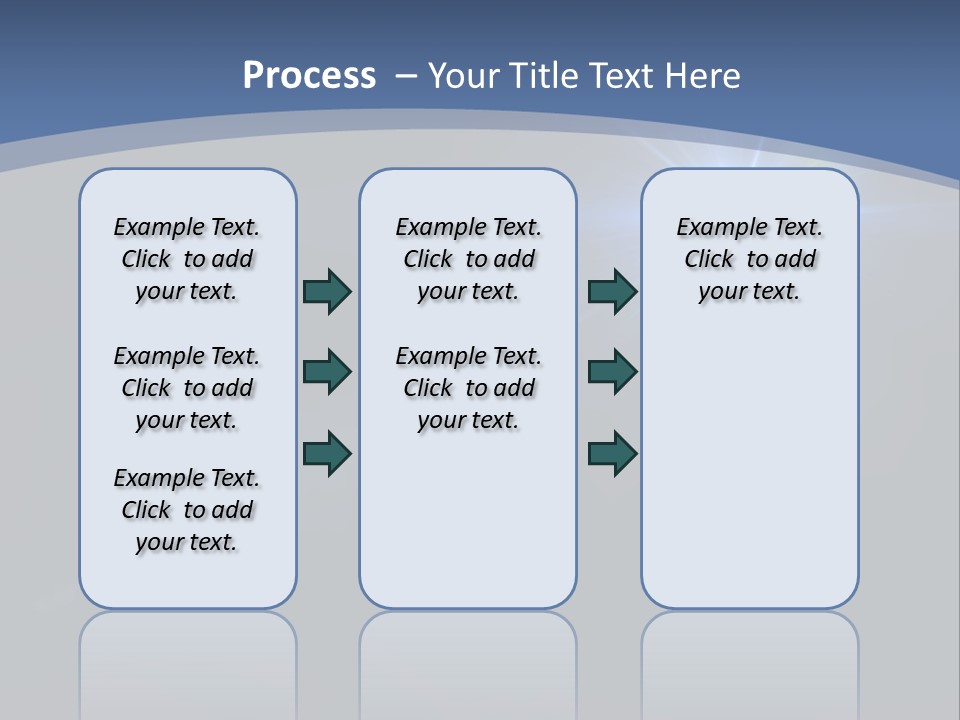 Process – Your Title Text Here

Example Text. Click to add your text.

Example Text. Click to add your text.

Example Text. Click to add your text.

Example Text. Click to add your text.

Example Text. Click to add your text.

Example Text. Click to add your text.